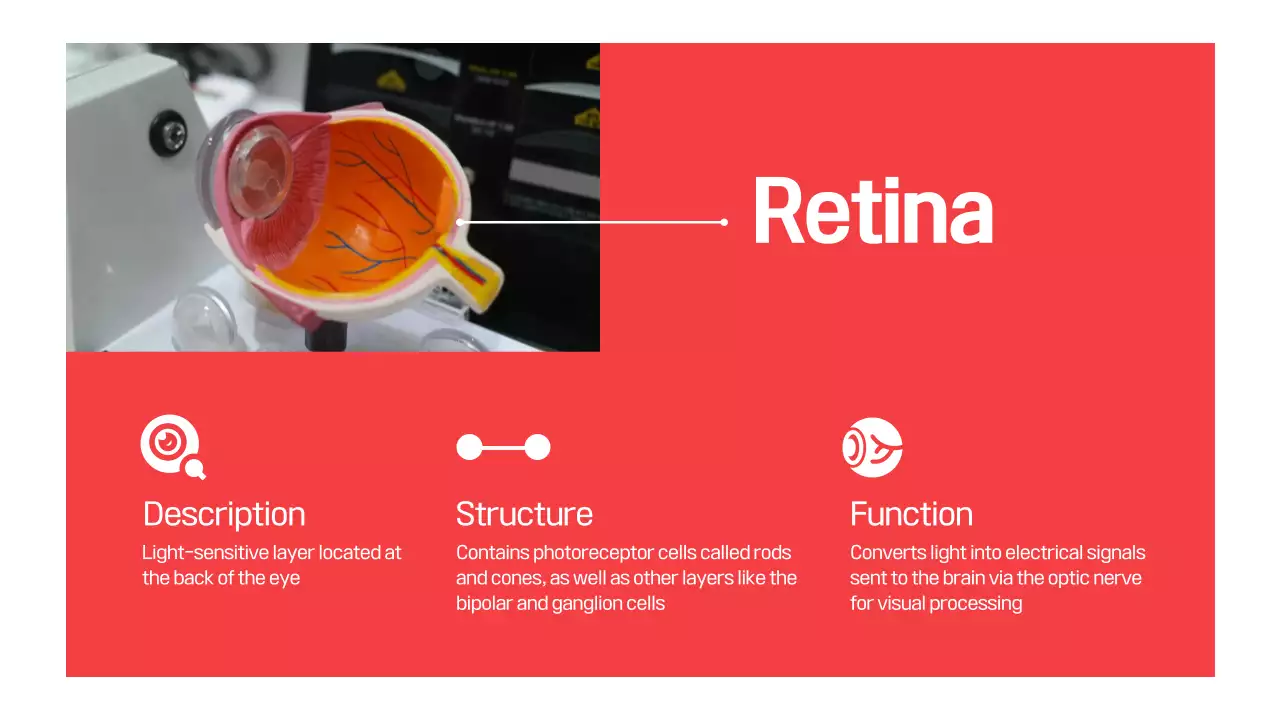 Retina

Description
Light-sensitive layer located at the back of the eye

Structure
Contains photoreceptor cells called rods and cones, as well as other layers like the bipolar and ganglion cells

Function
Converts light into electrical signals sent to the brain via the optic nerve for visual processing